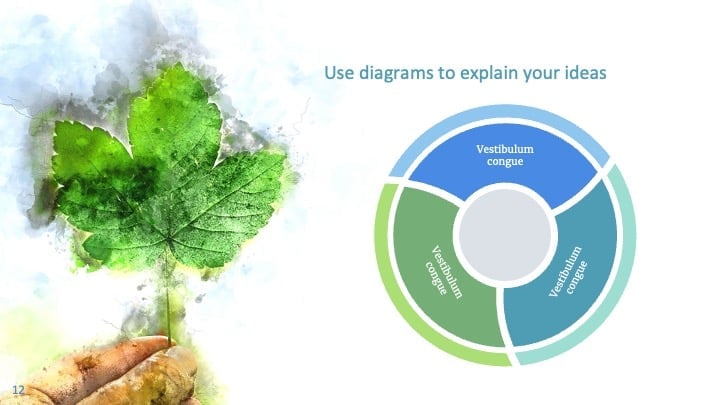 Use diagrams to explain your ideas

Vestibulum congue

Vestibulum congue

Vestibulum congue

12